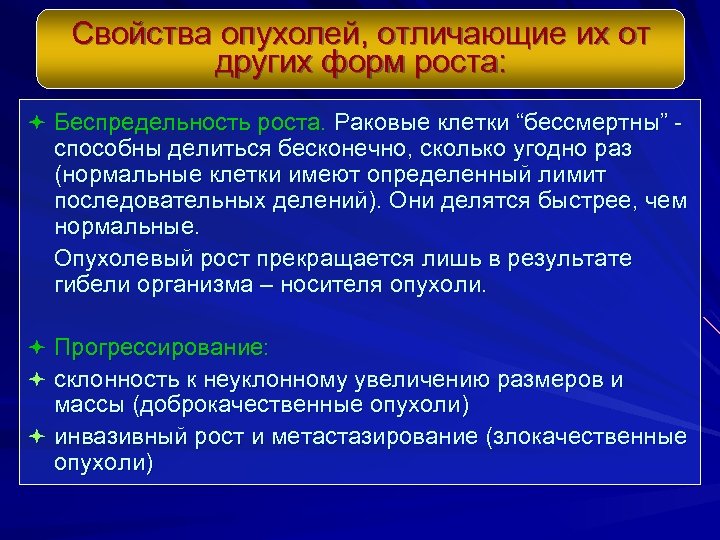 Свойства опухолей, отличающие их от других форм роста:

Беспредельность роста. Раковые клетки “бессмертны” - способны делиться бесконечно, сколько угодно раз (нормальные клетки имеют определенный лимит последовательных делений). Они делятся быстрее, чем нормальные.

Опухолевый рост прекращается лишь в результате гибели организма – носителя опухоли.

Прогрессирование:

склонность к неуклонному увеличению размеров и массы (доброкачественные опухоли)

инвазивный рост и метастазирование (злокачественные опухоли)